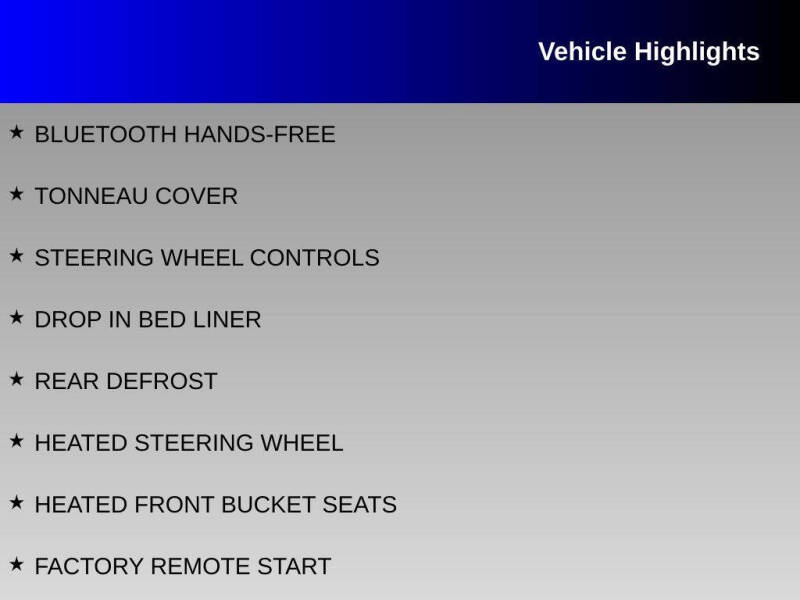 Vehicle Highlights

★ BLUETOOTH HANDS-FREE

★ TONNEAU COVER

★ STEERING WHEEL CONTROLS

★ DROP IN BED LINER

★ REAR DEFROST

★ HEATED STEERING WHEEL

★ HEATED FRONT BUCKET SEATS

★ FACTORY REMOTE START